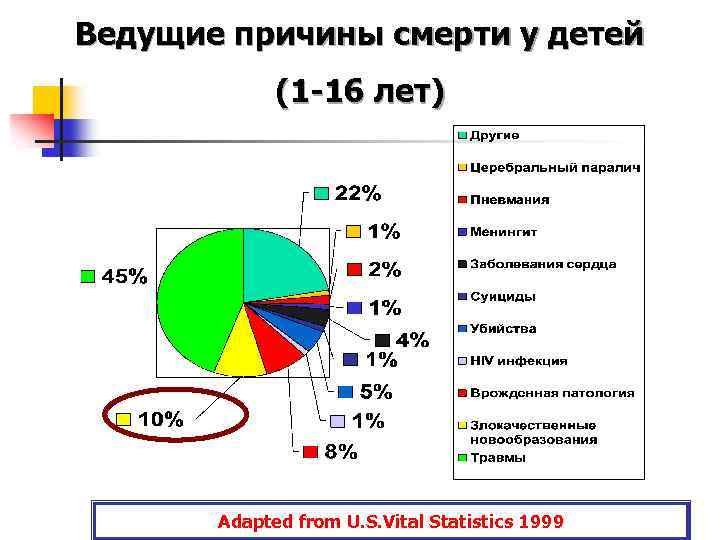 Ведущие причины смерти у детей

(1-16 лет)

22%
1%
2%
1%
4%
1%
5%
1%
8%
10%
45%

Другие
Церебральный паралич
Пневмания
Менингит
Заболевания сердца
Суициды
Убийства
HIV инфекция
Врожденная патология
Злокачественные новообразования
Травмы

Adapted from U.S.Vital Statistics 1999